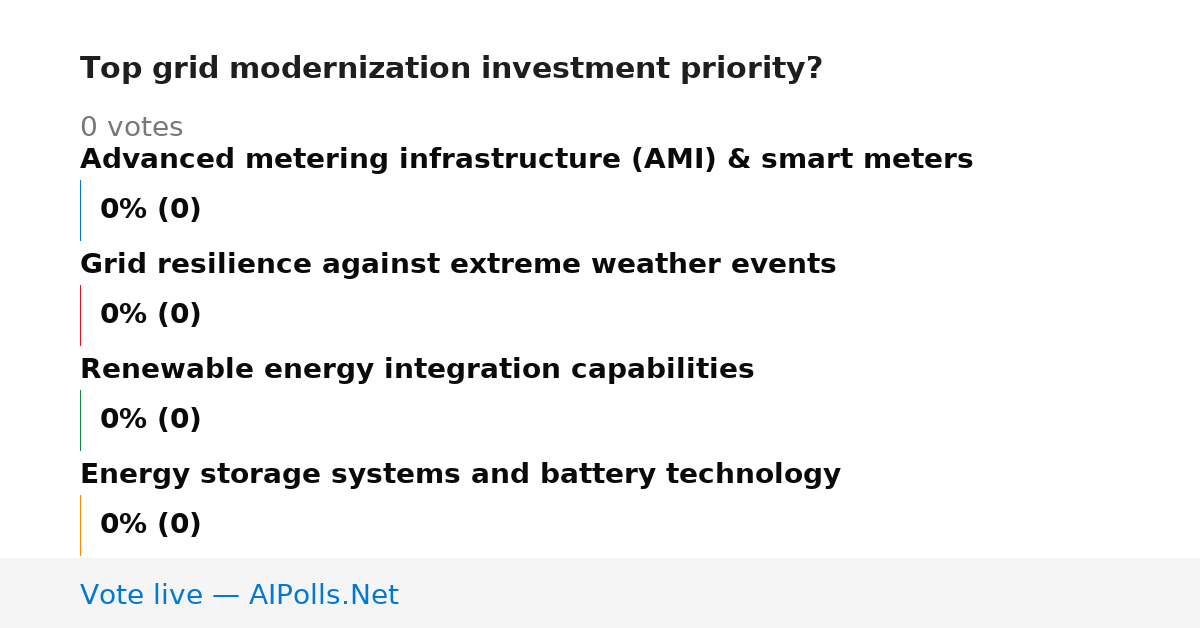 Top grid modernization investment priority?

0 votes

Advanced metering infrastructure (AMI) & smart meters

0% (0)

Grid resilience against extreme weather events

0% (0)

Renewable energy integration capabilities

0% (0)

Energy storage systems and battery technology

0% (0)

Vote live — AIPolls.Net